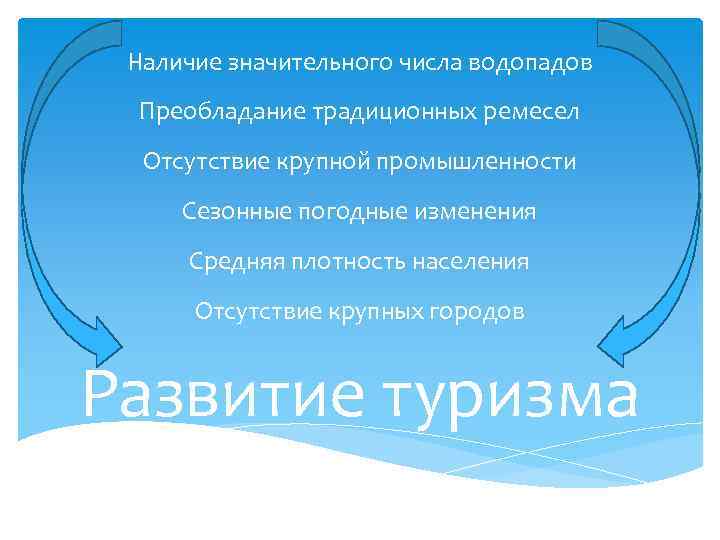 Наличие значительного числа водопадов

Преобладание традиционных ремесел

Отсутствие крупной промышленности

Сезонные погодные изменения

Средняя плотность населения

Отсутствие крупных городов

Развитие туризма